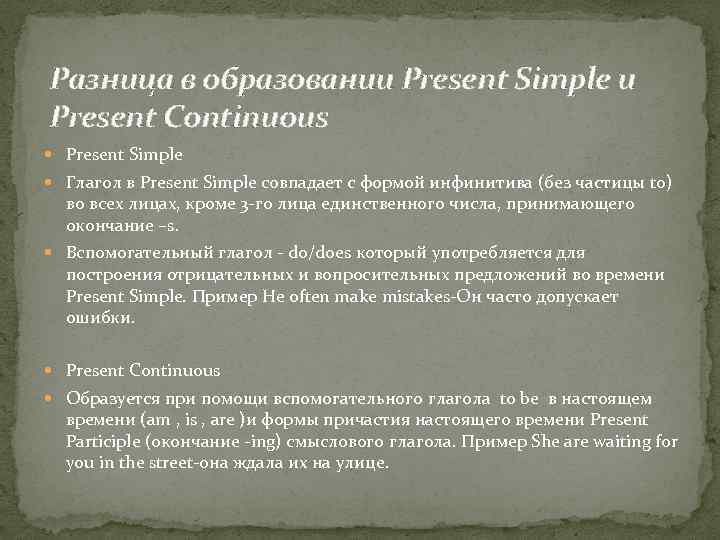 Разница в образовании Present Simple и Present Continuous

Present Simple

Глагол в Present Simple совпадает с формой инфинитива (без частицы to) во всех лицах, кроме 3-го лица единственного числа, принимающего окончание –s.

Вспомогательный глагол - do/does который употребляется для построения отрицательных и вопросительных предложений во времени Present Simple. Пример He often make mistakes-Он часто допускает ошибки.

Present Continuous

Образуется при помощи вспомогательного глагола to be в настоящем времени (am , is , are )и формы причастия настоящего времени Present Participle (окончание -ing) смыслового глагола. Пример She are waiting for you in the street-она ждала их на улице.